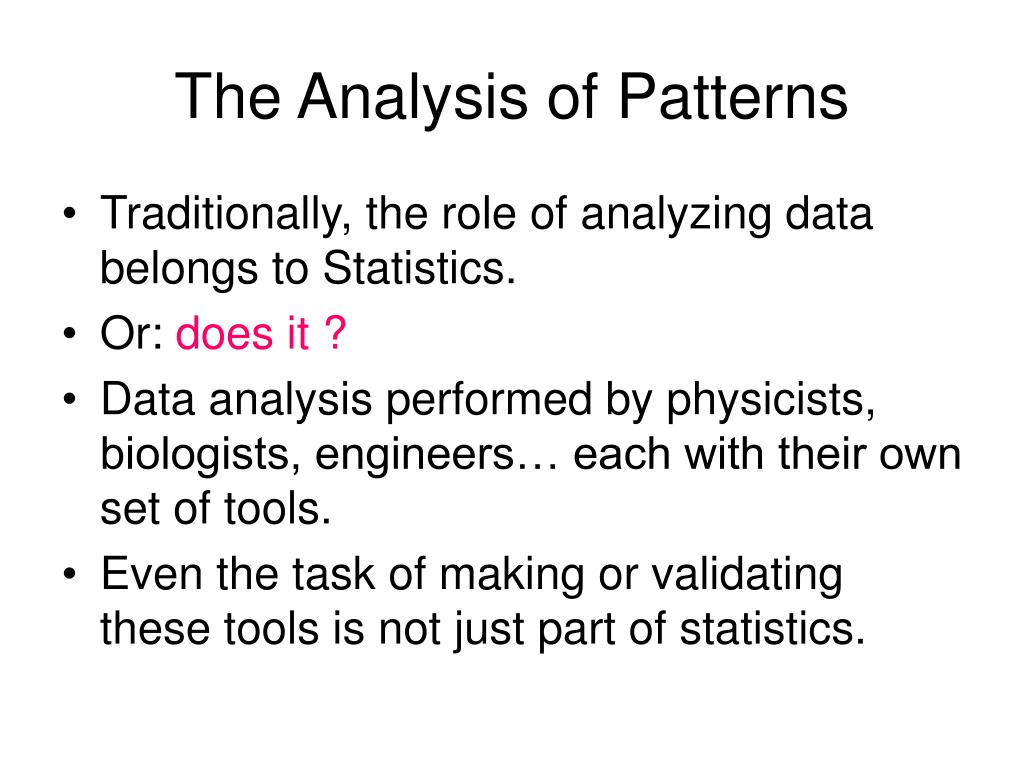 The Analysis of Patterns

• Traditionally, the role of analyzing data belongs to Statistics.
• Or: does it ?
• Data analysis performed by physicists, biologists, engineers… each with their own set of tools.
• Even the task of making or validating these tools is not just part of statistics.